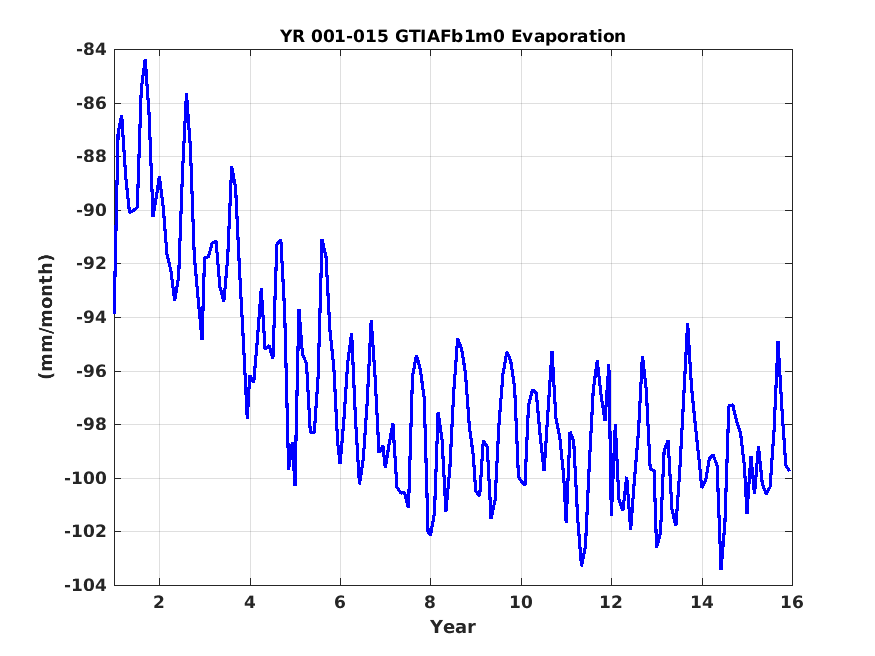 YR 001-015 GTIAFb1m0 Evaporation

-84
-86
-88
-90
-92
-94
-96
-98
-100
-102
-104

(mm/month)

2
4
6
8
10
12
14
16

Year